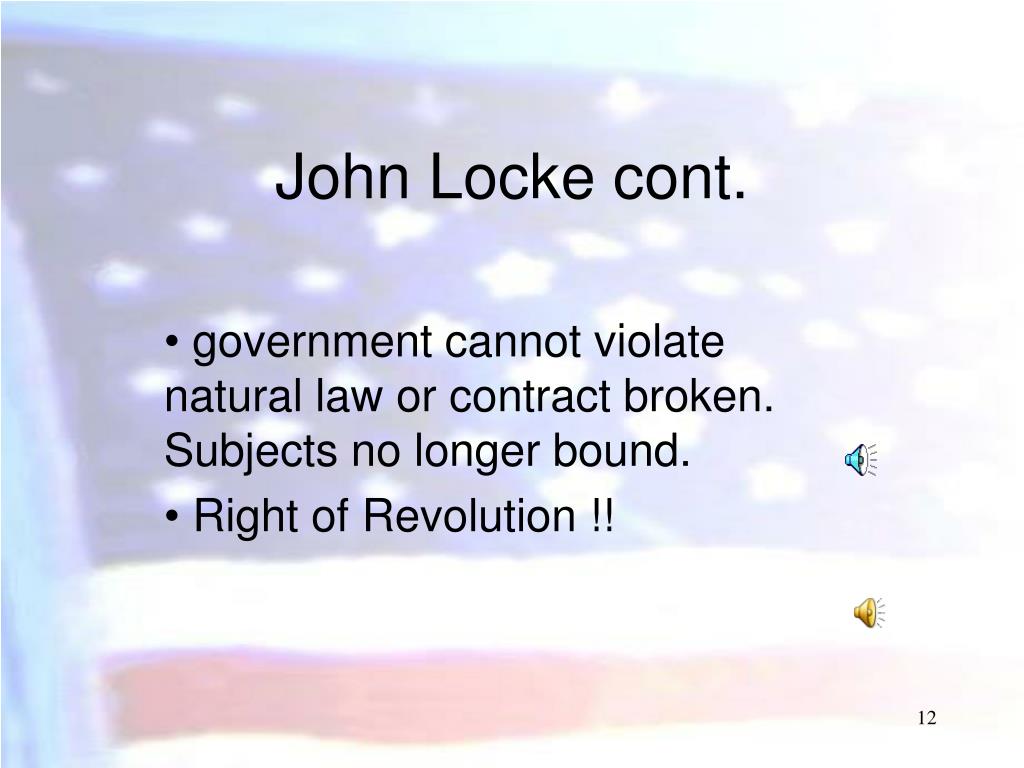 John Locke cont.

• government cannot violate natural law or contract broken. Subjects no longer bound.

• Right of Revolution !!

12